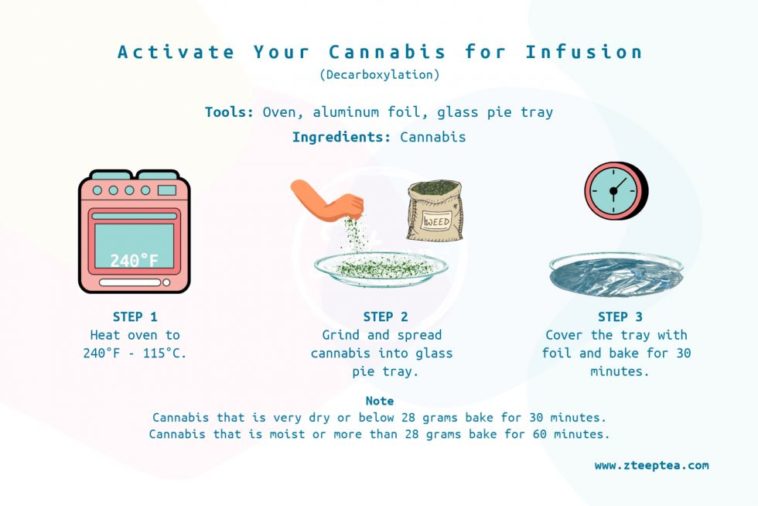 Activate Your Cannabis for Infusion
(Decarboxylation)

Tools: Oven, aluminum foil, glass pie tray

Ingredients: Cannabis

240°F

WEED

STEP 1
Heat oven to 240°F - 115°C.

STEP 2
Grind and spread cannabis into glass pie tray.

STEP 3
Cover the tray with foil and bake for 30 minutes.

Note
Cannabis that is very dry or below 28 grams bake for 30 minutes.
Cannabis that is moist or more than 28 grams bake for 60 minutes.

www.zteeptea.com